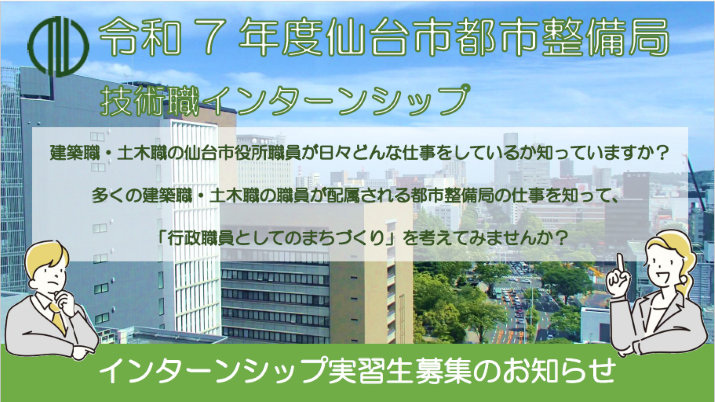 令和７年度仙台市都市整備局

技術職インターンシップ

建築職・土木職の仙台市役所職員が日々どんな仕事をしているか知っていますか？

多くの建築職・土木職の職員が配属される都市整備局の仕事を知って、

「行政職員としてのまちづくり」を考えてみませんか？

インターンシップ実習生募集のお知らせ